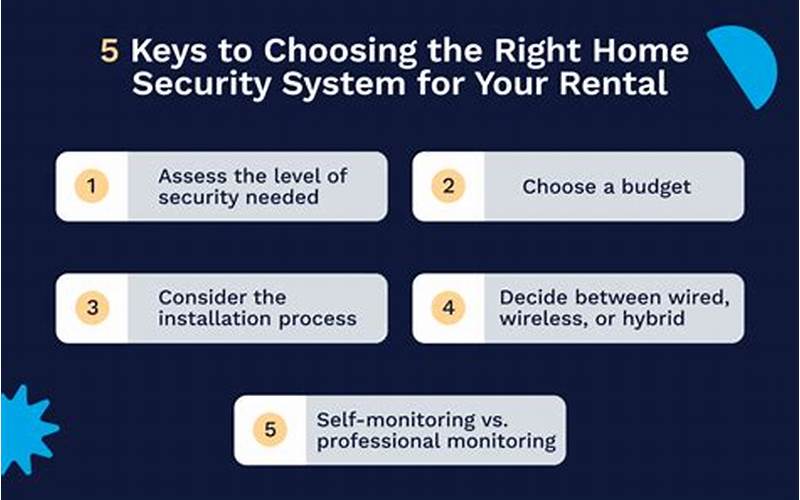 5 Keys to Choosing the Right Home Security System for Your Rental

1 Assess the level of security needed

2 Choose a budget

3 Consider the installation process

4 Decide between wired, wireless, or hybrid

5 Self-monitoring vs. professional monitoring